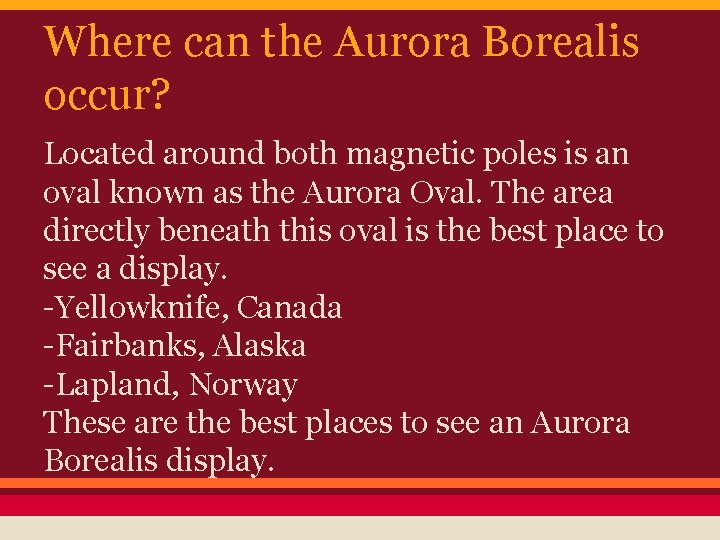 Where can the Aurora Borealis occur?

Located around both magnetic poles is an oval known as the Aurora Oval. The area directly beneath this oval is the best place to see a display.
-Yellowknife, Canada
-Fairbanks, Alaska
-Lapland, Norway
These are the best places to see an Aurora Borealis display.